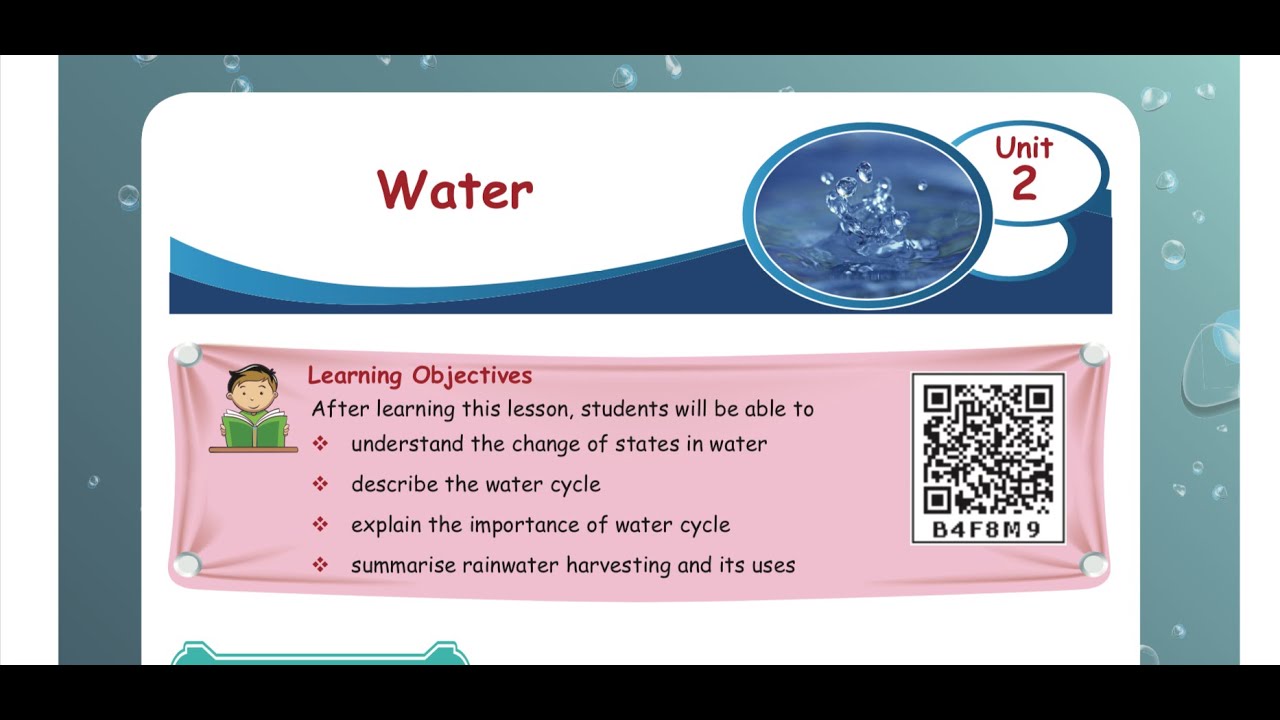 Water

Unit
2

Learning Objectives
After learning this lesson, students will be able to
❖ understand the change of states in water
❖ describe the water cycle
❖ explain the importance of water cycle
❖ summarise rainwater harvesting and its uses

B4F8M9